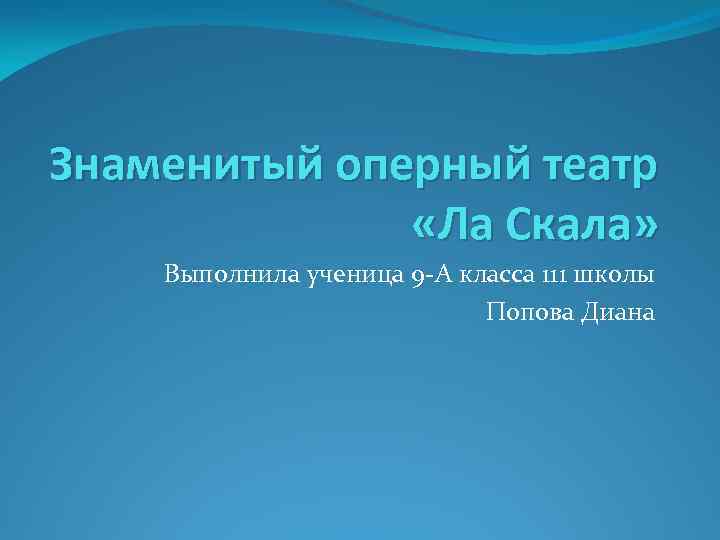 Знаменитый оперный театр «Ла Скала»

Выполнила ученица 9-А класса 111 школы
Попова Диана